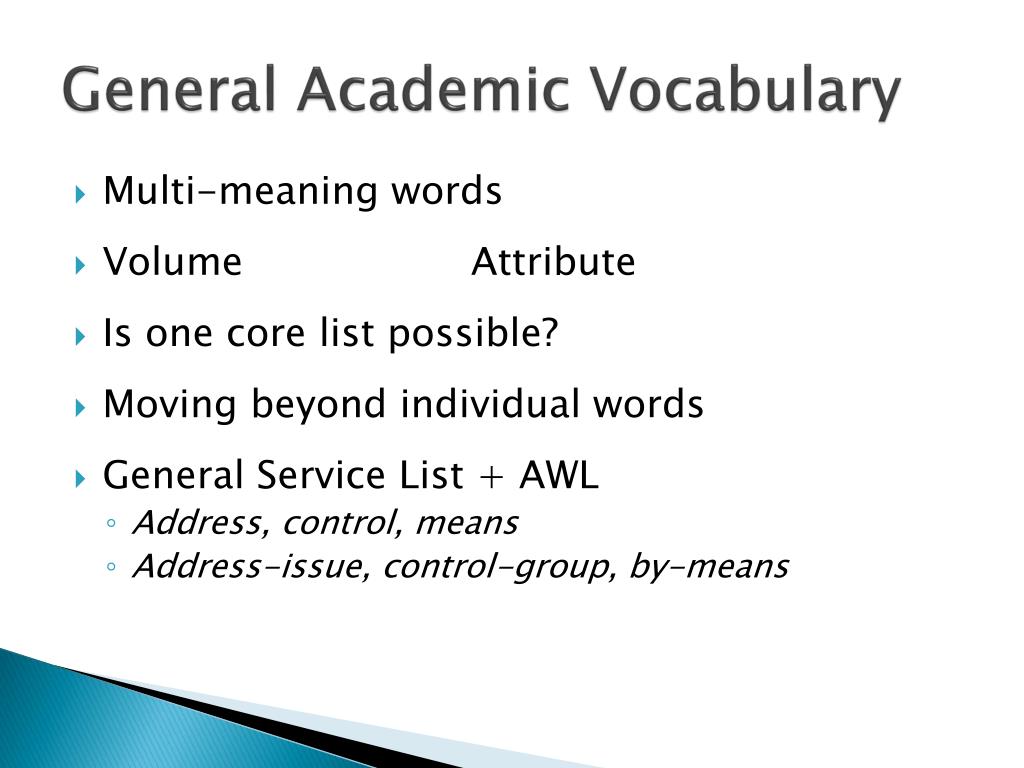 General Academic Vocabulary

Multi-meaning words

Volume Attribute

Is one core list possible?

Moving beyond individual words

General Service List + AWL

Address, control, means

Address-issue, control-group, by-means